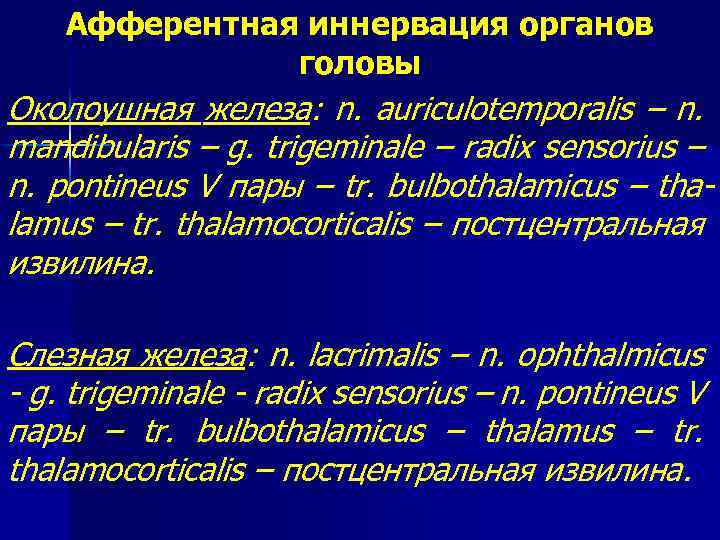 Афферентная иннервация органов головы

Околоушная железа: n. auriculotemporalis – n. mandibularis – g. trigeminale – radix sensorius – n. pontineus V пары – tr. bulbothalamicus – thalamus – tr. thalamocorticalis – постцентральная извилина.

Слезная железа: n. lacrimalis – n. ophthalmicus - g. trigeminale - radix sensorius – n. pontineus V пары – tr. bulbothalamicus – thalamus – tr. thalamocorticalis – постцентральная извилина.